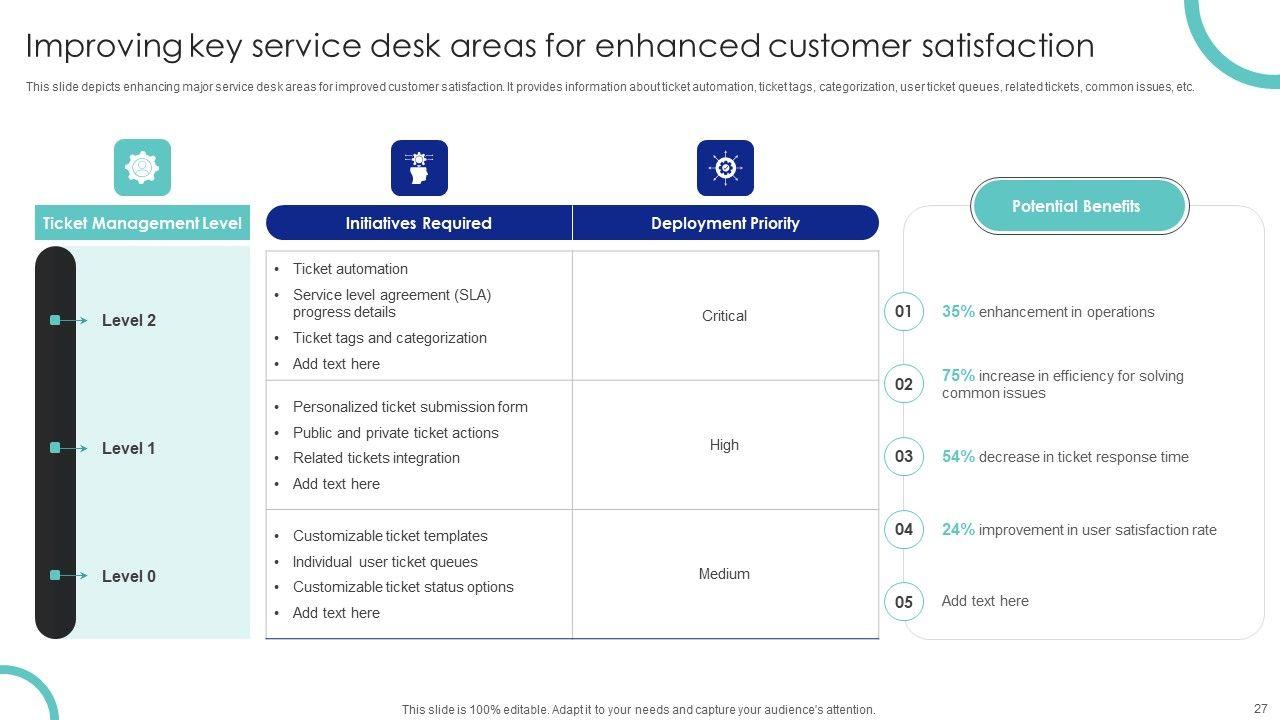 Improving key service desk areas for enhanced customer satisfaction

This slide depicts enhancing major service desk areas for improved customer satisfaction. It provides information about ticket automation, ticket tags, categorization, user ticket queues, related tickets, common issues, etc.

| Ticket Management Level | Initiatives Required | Deployment Priority |
|---|---|---|
| Level 2 | • Ticket automation • Service level agreement (SLA) progress details • Ticket tags and categorization • Add text here | Critical |
| Level 1 | • Personalized ticket submission form • Public and private ticket actions • Related tickets integration • Add text here | High |
| Level 0 | • Customizable ticket templates • Individual user ticket queues • Customizable ticket status options • Add text here | Medium |

Potential Benefits

01 35% enhancement in operations

02 75% increase in efficiency for solving common issues

03 54% decrease in ticket response time

04 24% improvement in user satisfaction rate

05 Add text here

This slide is 100% editable. Adapt it to your needs and capture your audience's attention.

27